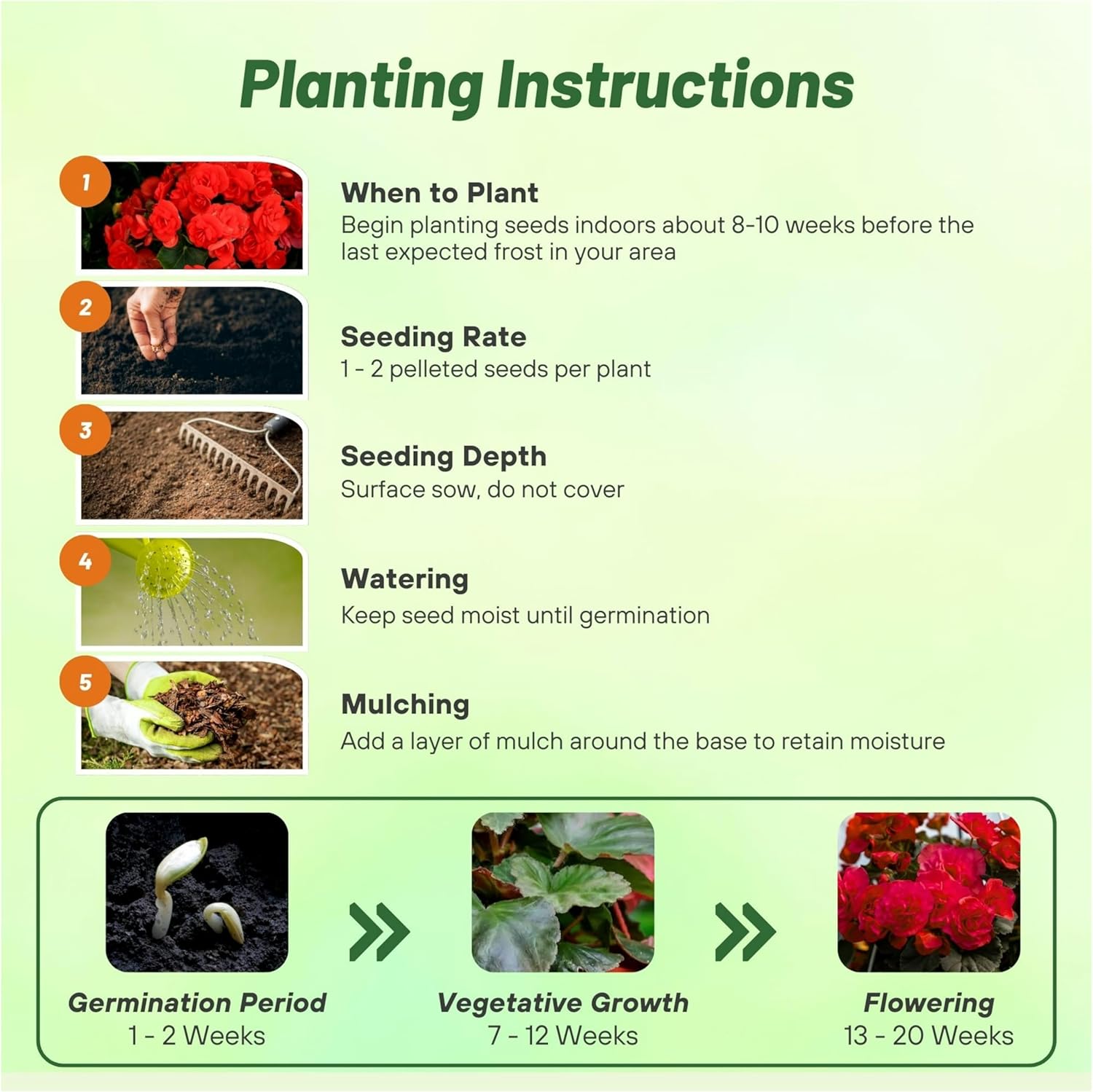 Planting Instructions

1

When to Plant
Begin planting seeds indoors about 8-10 weeks before the last expected frost in your area

2

Seeding Rate
1 - 2 pelleted seeds per plant

3

Seeding Depth
Surface sow, do not cover

4

Watering
Keep seed moist until germination

5

Mulching
Add a layer of mulch around the base to retain moisture

Germination Period
1 - 2 Weeks

Vegetative Growth
7 - 12 Weeks

Flowering
13 - 20 Weeks